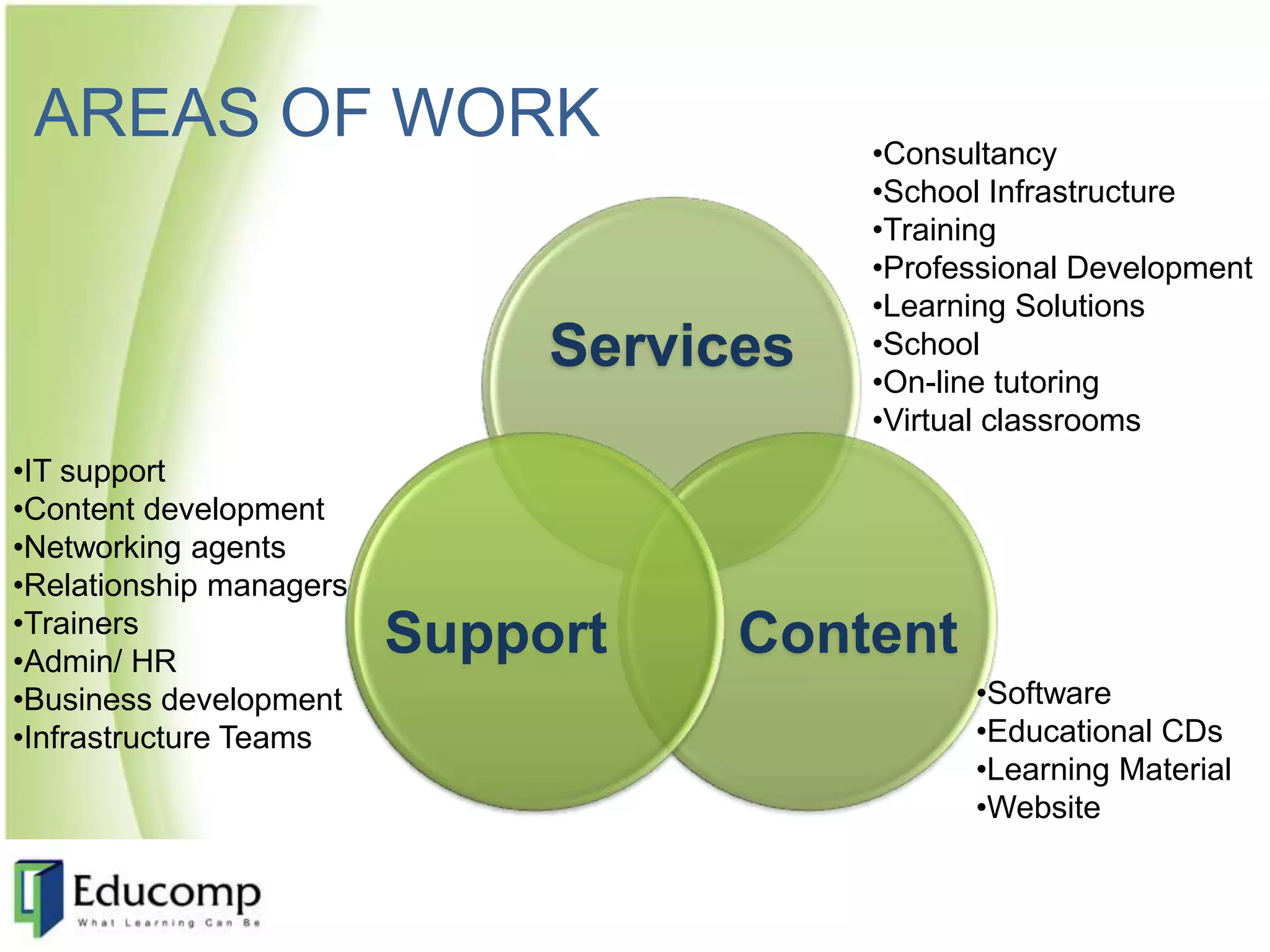 AREAS OF WORK

•Consultancy
•School Infrastructure
•Training
•Professional Development
•Learning Solutions
•School
•On-line tutoring
•Virtual classrooms

Services

•IT support
•Content development
•Networking agents
•Relationship managers
•Trainers
•Admin/ HR
•Business development
•Infrastructure Teams

Support

Content

•Software
•Educational CDs
•Learning Material
•Website

Educomp
What Learning Can Be